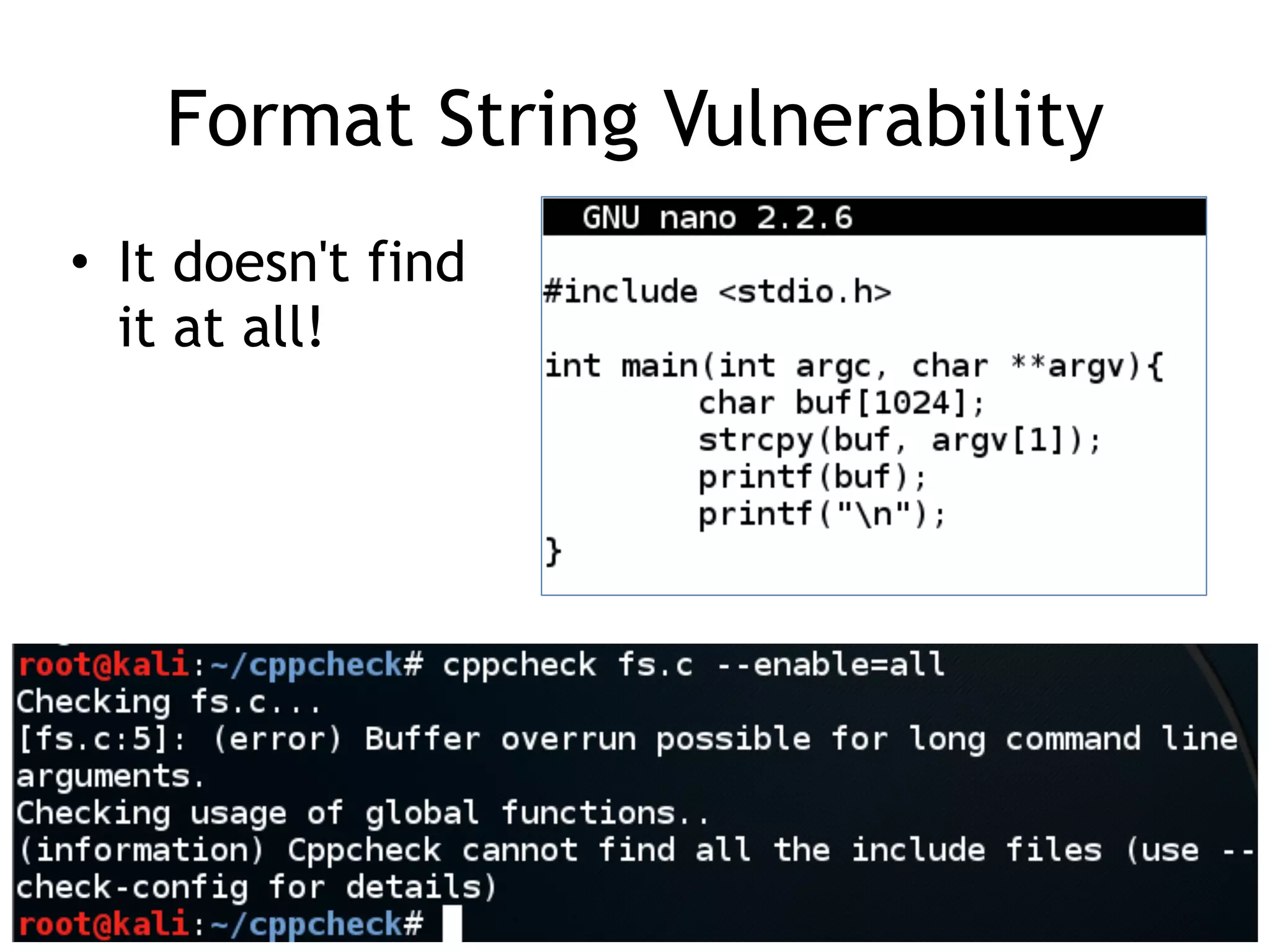 Format String Vulnerability

• It doesn't find it at all!

GNU nano 2.2.6

#include <stdio.h>

int main(int argc, char **argv){
	char buf[1024];
	strcpy(buf, argv[1]);
	printf(buf);
	printf("\n");
}

root@kali:~/cppcheck# cppcheck fs.c --enable=all
Checking fs.c...
[fs.c:5]: (error) Buffer overrun possible for long command line arguments.
Checking usage of global functions..
(information) Cppcheck cannot find all the include files (use --check-config for details)
root@kali:~/cppcheck#